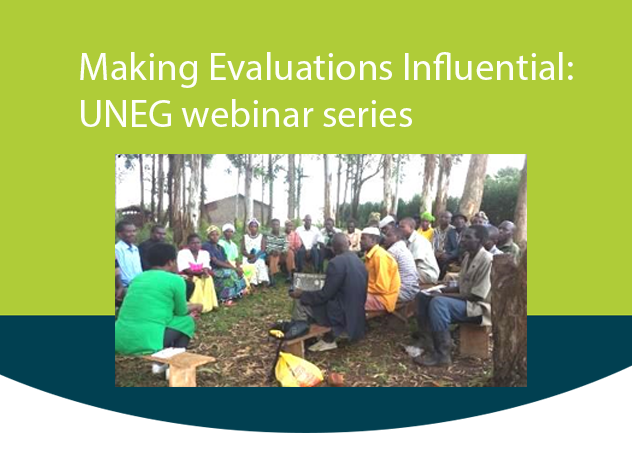 Making Evaluations Influential:
UNEG webinar series